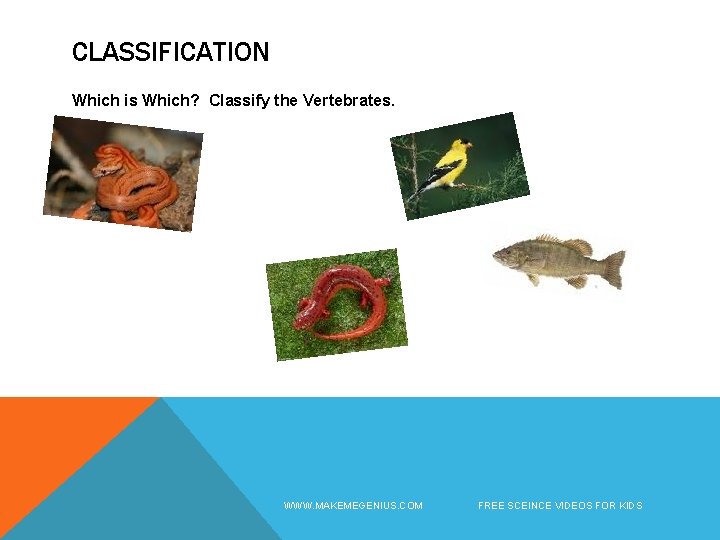 CLASSIFICATION

Which is Which?  Classify the Vertebrates.

WWW.MAKEMEGENIUS.COM

FREE SCEINCE VIDEOS FOR KIDS